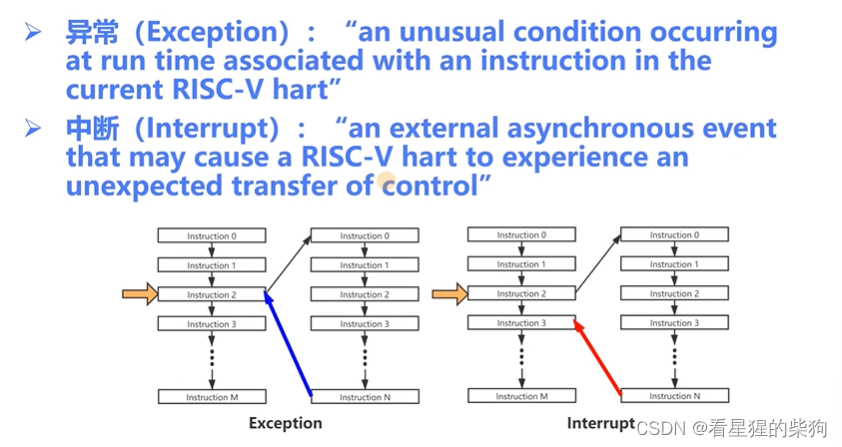 ➢ 异常（Exception）：“an unusual condition occurring at run time associated with an instruction in the current RISC-V hart”

➢ 中断（Interrupt）：“an external asynchronous event that may cause a RISC-V hart to experience an unexpected transfer of control”

Instruction 0
Instruction 1
Instruction 2
Instruction 3
Instruction M

Instruction 0
Instruction 1
Instruction 2
Instruction 3
Instruction N

Exception

Instruction 0
Instruction 1
Instruction 2
Instruction 3
Instruction M

Instruction 0
Instruction 1
Instruction 2
Instruction 3
Instruction N

Interrupt

CSDN @看星猩的柴狗